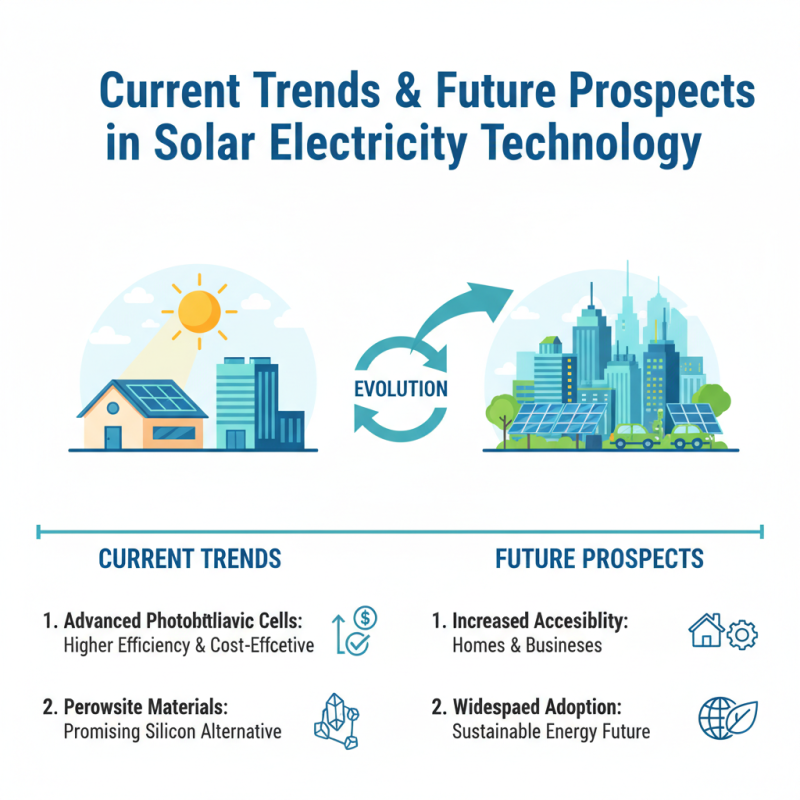 Current Trends & Future Prospects in Solar Electricity Technology

EVOLUTION

CURRENT TRENDS

1. Advanced Photobttliavic Cells:
Higher Efficiency & Cost-Effcetive

2. Perowsite Materials:
Promising Silicon Alternative

FUTURE PROSPECTS

1. Increased Accesiblity:
Homes & Businesses

2. Widespaed Adoption:
Sustainable Energy Future